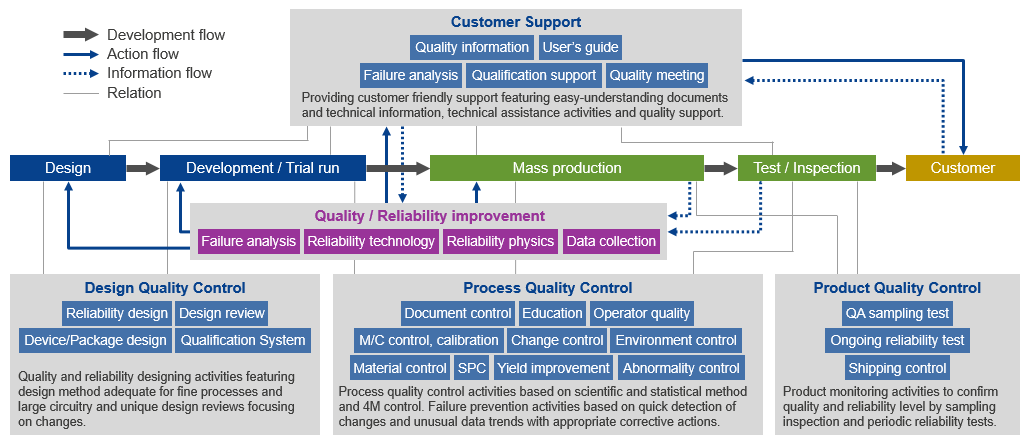 Development flow
Action flow
Information flow
Relation

Customer Support
Quality information
User's guide
Failure analysis
Qualification support
Quality meeting
Providing customer friendly support featuring easy-understanding documents and technical information, technical assistance activities and quality support.

Design
Development / Trial run
Mass production
Test / Inspection
Customer

Quality / Reliability improvement
Failure analysis
Reliability technology
Reliability physics
Data collection

Design Quality Control
Reliability design
Design review
Device/Package design
Qualification System
Quality and reliability designing activities featuring design method adequate for fine processes and large circuitry and unique design reviews focusing on changes.

Process Quality Control
Document control
Education
Operator quality
M/C control, calibration
Change control
Environment control
Material control
SPC
Yield improvement
Abnormality control
Process quality control activities based on scientific and statistical method and 4M control. Failure prevention activities based on quick detection of changes and unusual data trends with appropriate corrective actions.

Product Quality Control
QA sampling test
Ongoing reliability test
Shipping control
Product monitoring activities to confirm quality and reliability level by sampling inspection and periodic reliability tests.